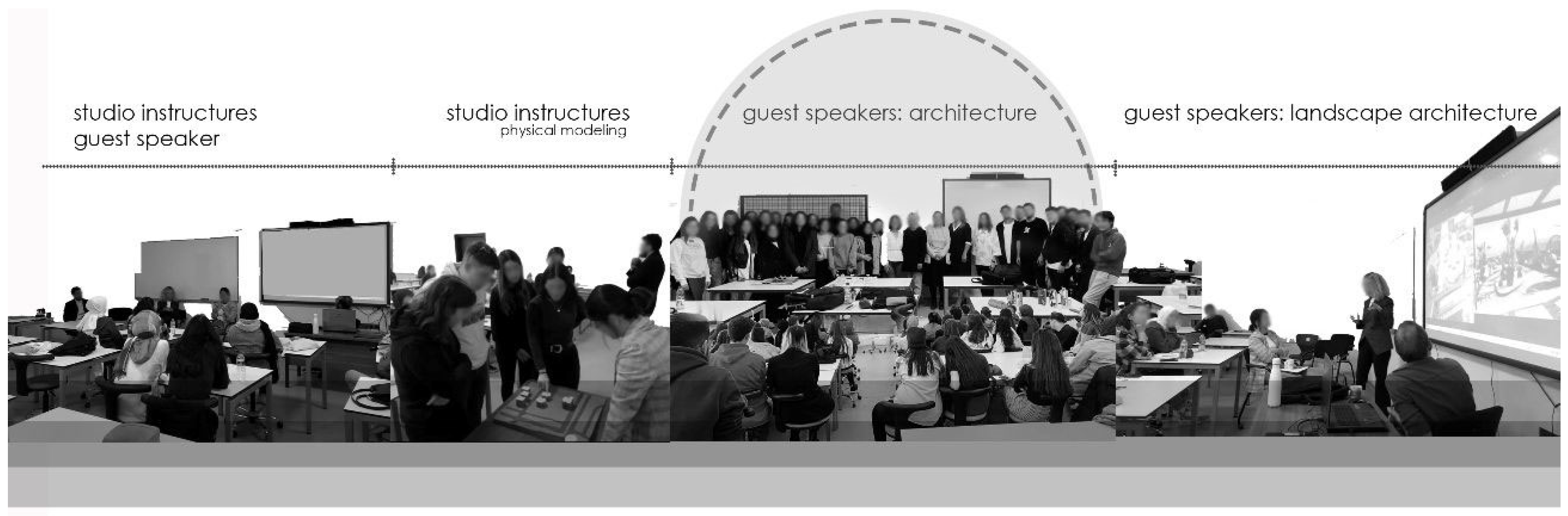 studio instructures
guest speaker

studio instructures
physical modeling

guest speakers: architecture

guest speakers: landscape architecture